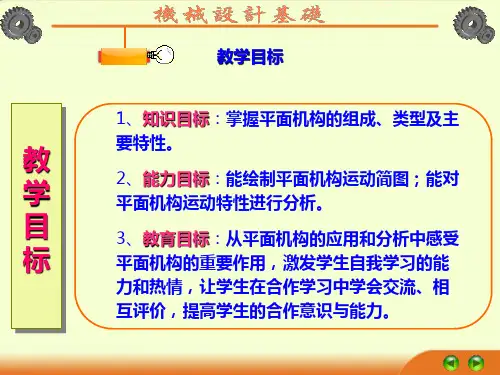 機械設計基礎

教学目标

教学目标

1、知识目标：掌握平面机构的组成、类型及主要特性。

2、能力目标：能绘制平面机构运动简图；能对平面机构运动特性进行分析。

3、教育目标：从平面机构的应用和分析中感受平面机构的重要作用，激发学生自我学习的能力和热情，让学生在合作学习中学会交流、相互评价，提高学生的合作意识与能力。